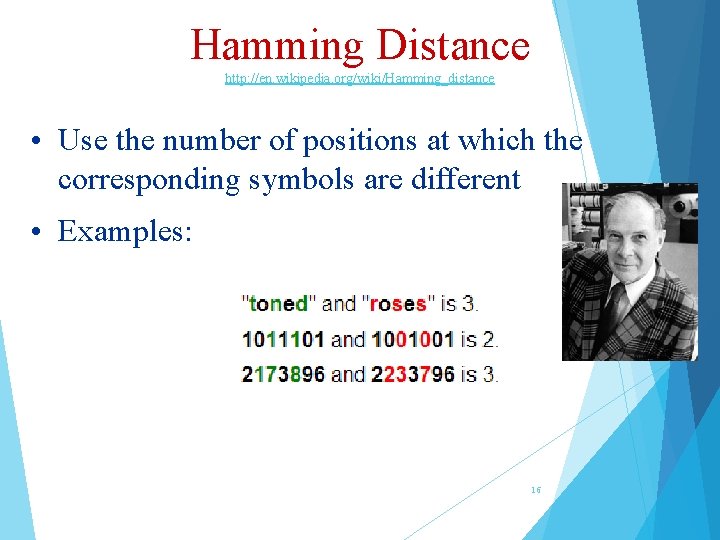 Hamming Distance
http://en.wikipedia.org/wiki/Hamming_distance

• Use the number of positions at which the corresponding symbols are different

• Examples:

"toned" and "roses" is 3.
1011101 and 1001001 is 2.
2173896 and 2233796 is 3.

16